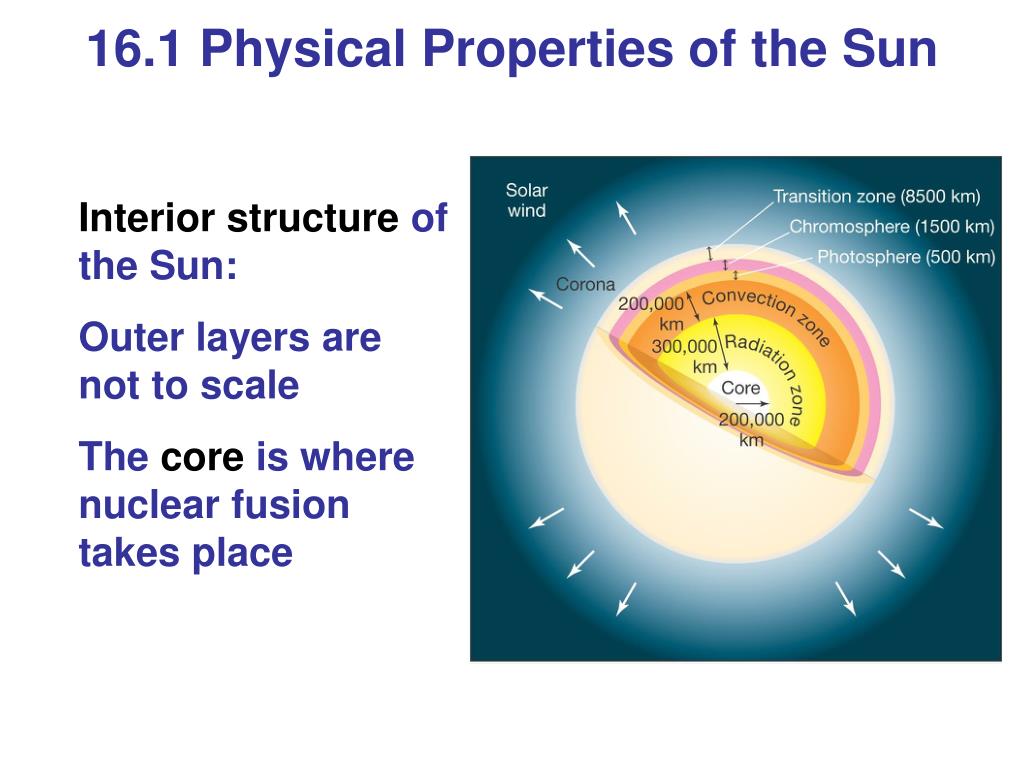 16.1 Physical Properties of the Sun

Interior structure of the Sun:

Outer layers are not to scale

The core is where nuclear fusion takes place

Solar wind
Transition zone (8500 km)
Chromosphere (1500 km)
Photosphere (500 km)
Corona
200,000 km
Convection zone
300,000 km
Radiation zone
Core
200,000 km